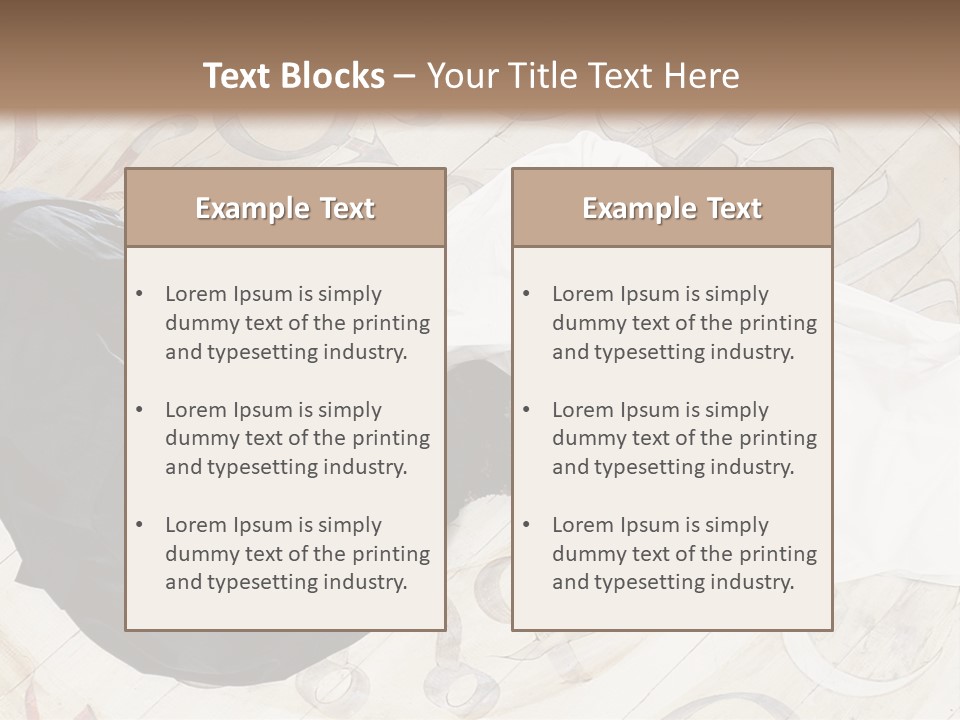 Text Blocks – Your Title Text Here

Example Text

• Lorem Ipsum is simply dummy text of the printing and typesetting industry.

• Lorem Ipsum is simply dummy text of the printing and typesetting industry.

• Lorem Ipsum is simply dummy text of the printing and typesetting industry.

Example Text

• Lorem Ipsum is simply dummy text of the printing and typesetting industry.

• Lorem Ipsum is simply dummy text of the printing and typesetting industry.

• Lorem Ipsum is simply dummy text of the printing and typesetting industry.